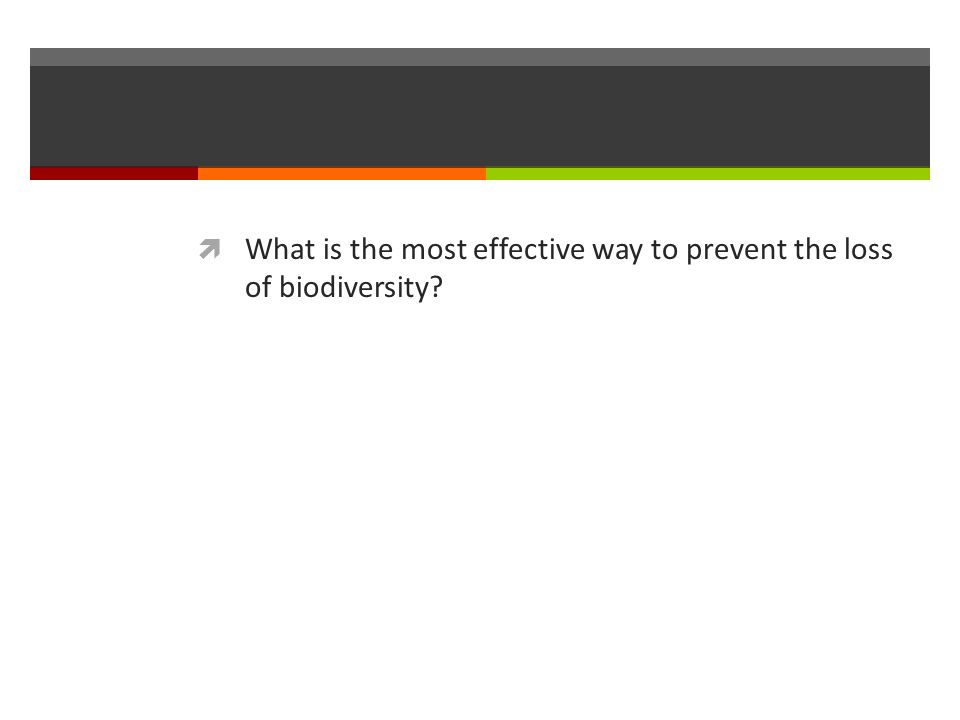 What is the most effective way to prevent the loss of biodiversity?